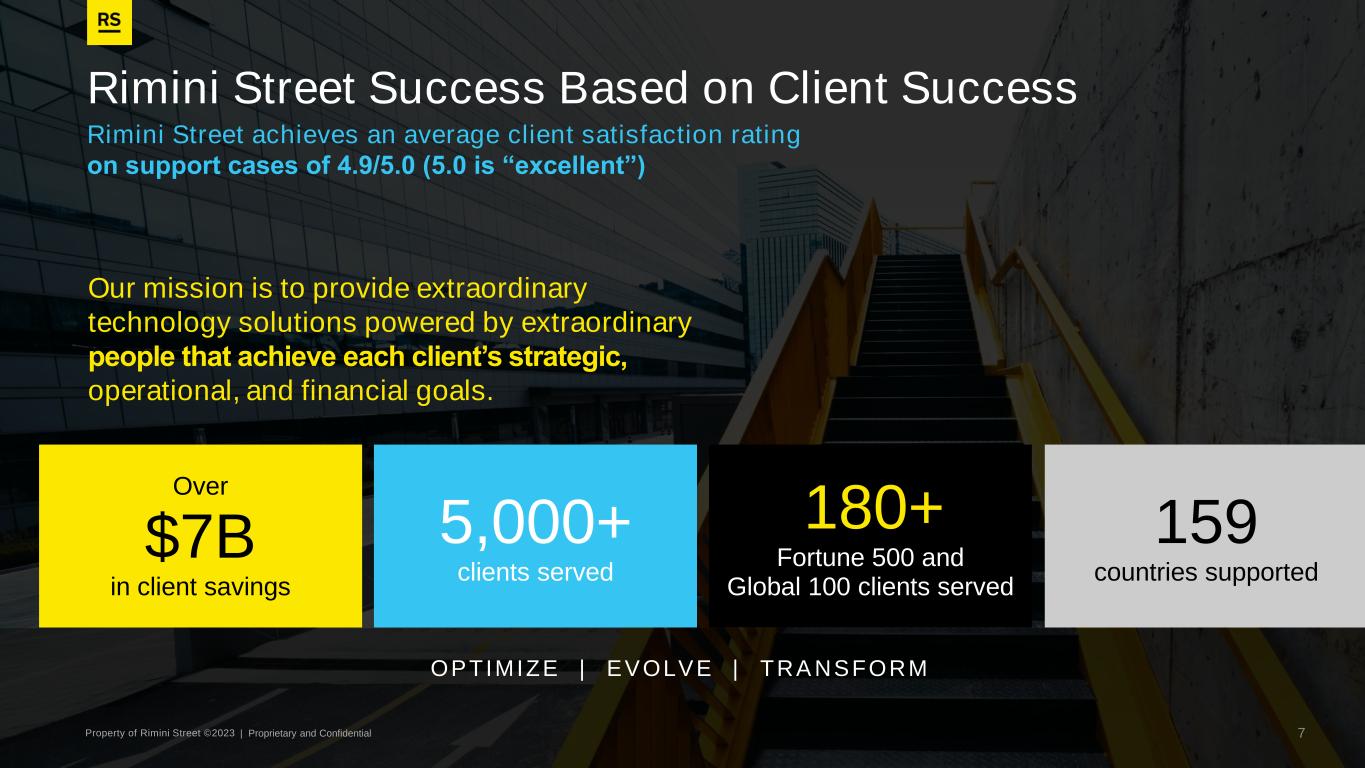 RS

Rimini Street Success Based on Client Success

Rimini Street achieves an average client satisfaction rating on support cases of 4.9/5.0 (5.0 is “excellent”)

Our mission is to provide extraordinary technology solutions powered by extraordinary people that achieve each client’s strategic, operational, and financial goals.

Over
$7B
in client savings

5,000+
clients served

180+
Fortune 500 and Global 100 clients served

159
countries supported

OPTIMIZE | EVOLVE | TRANSFORM

Property of Rimini Street ©2023 | Proprietary and Confidential

7